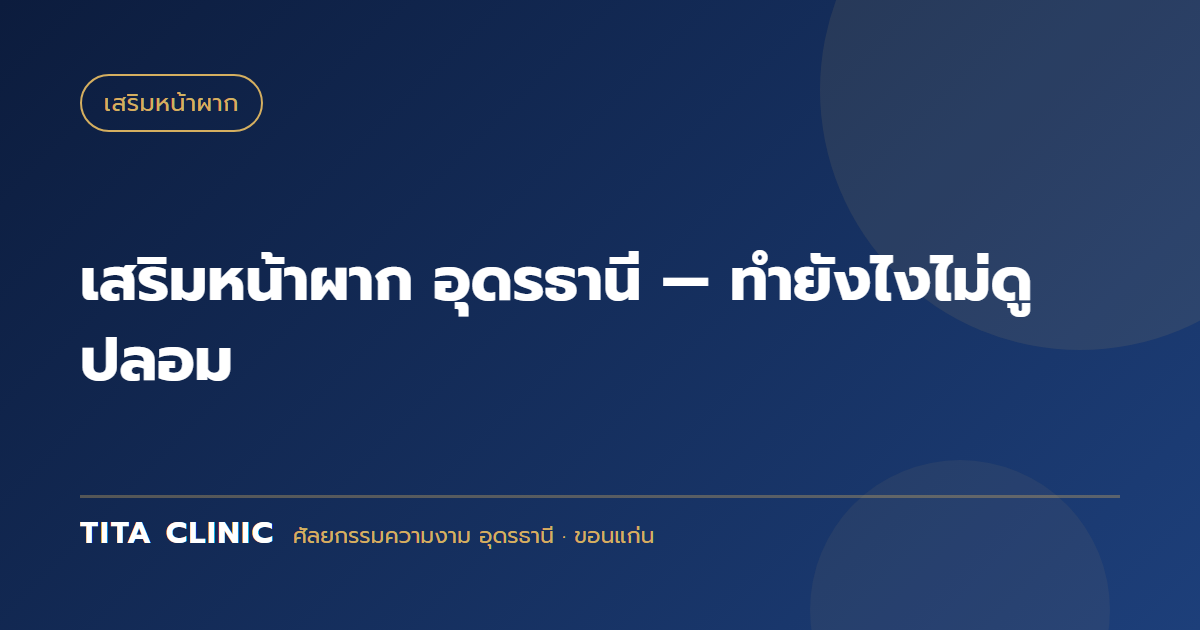 เสริมหน้าผาก

เสริมหน้าผาก อุดรธานี — ทำยังไงไม่ดูปลอม

TITA CLINIC ศัลยกรรมความงาม อุดรธานี · ขอนแก่น